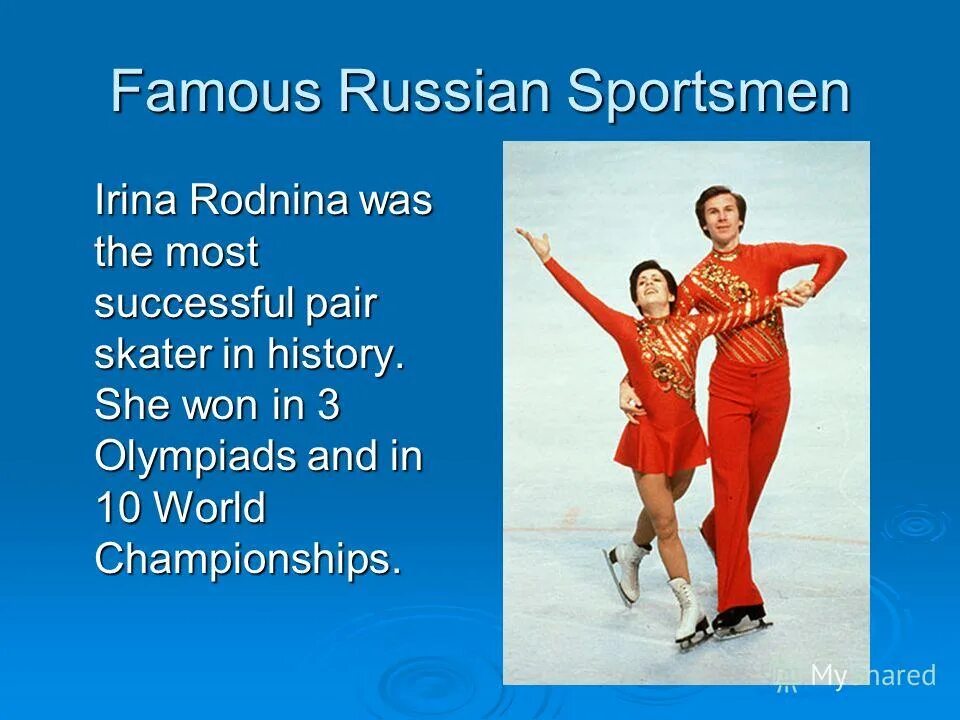 Famous Russian Sportsmen

Irina Rodnina was the most successful pair skater in history. She won in 3 Olympiads and in 10 World Championships.

MyShared